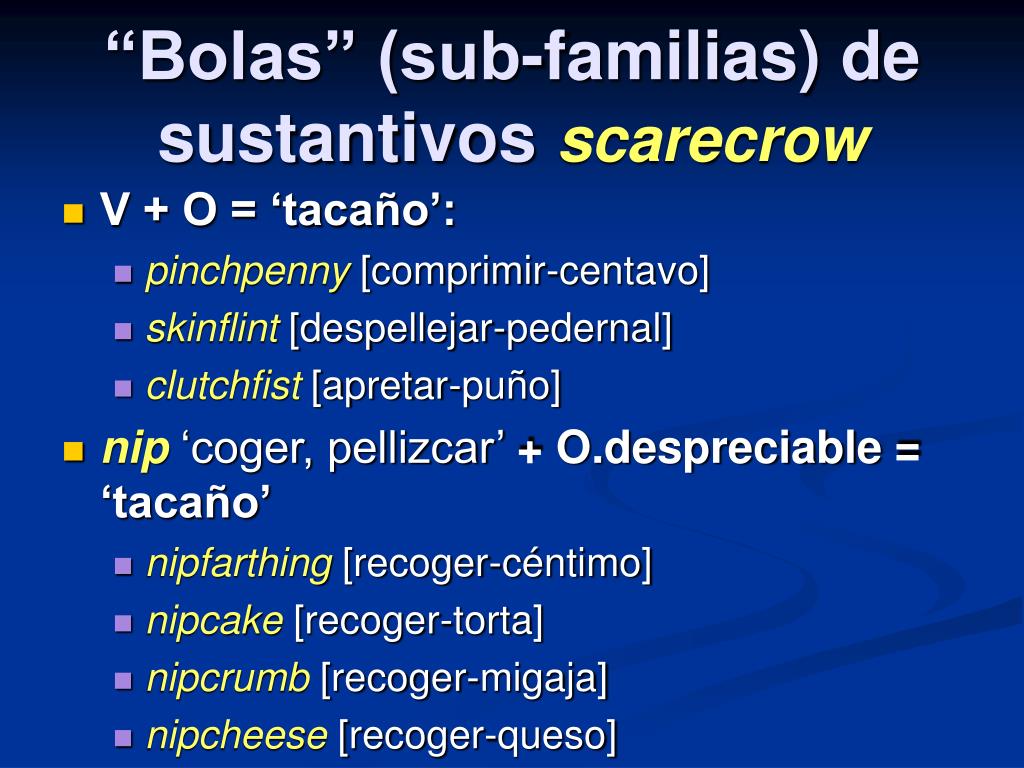 “Bolas” (sub-familias) de sustantivos scarecrow

V + O = ‘tacaño’:
pinchpenny [comprimir-centavo]
skinflint [despellejar-pedernal]
clutchfist [apretar-puño]

nip ‘coger, pellizcar’ + O.despreciable = ‘tacaño’
nipfarthing [recoger-céntimo]
nipcake [recoger-torta]
nipcrumb [recoger-migaja]
nipcheese [recoger-queso]